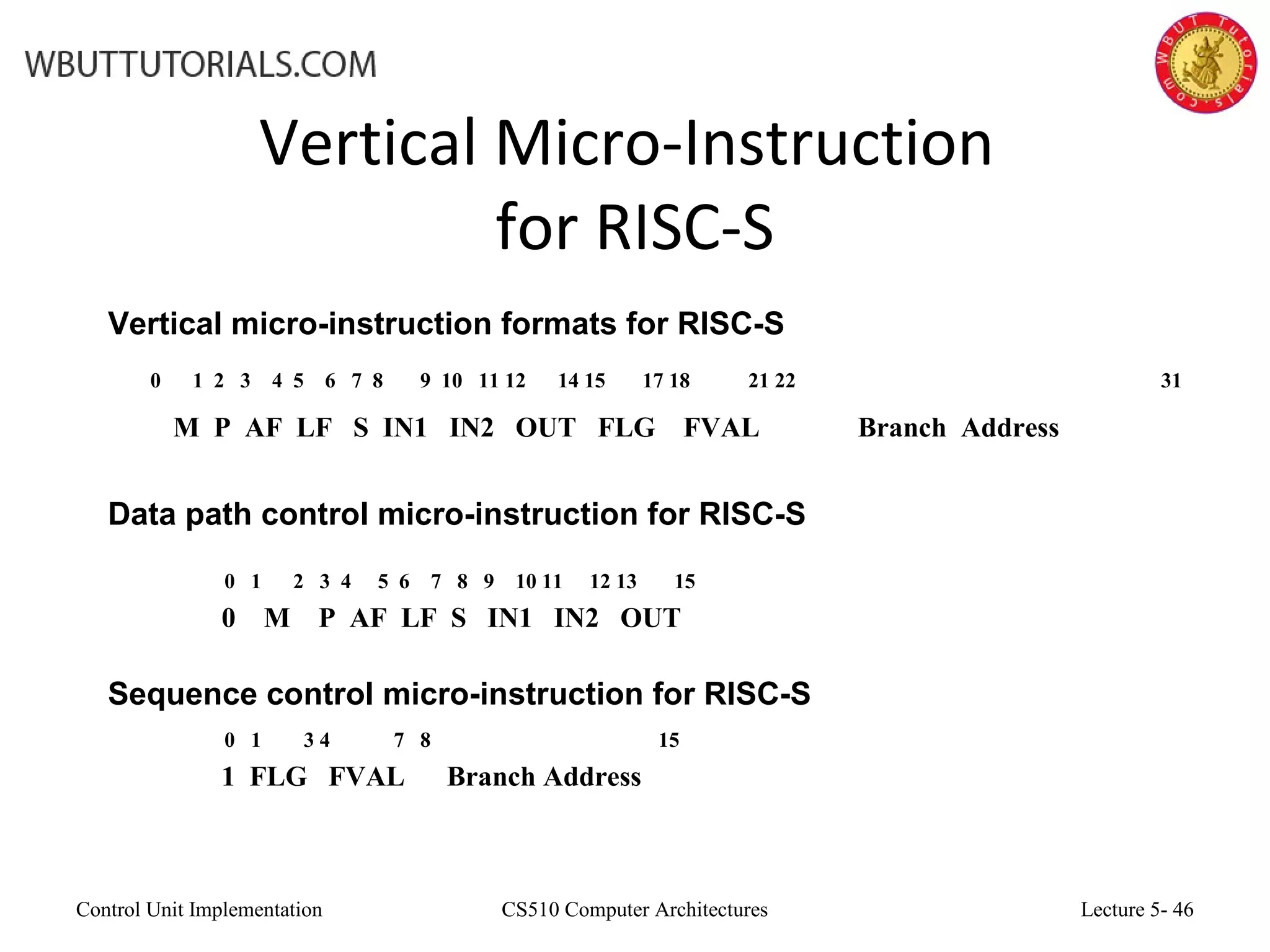 WBUTTUTORIALS.COM

WBUT Tutorials.com

Vertical Micro-Instruction for RISC-S

Vertical micro-instruction formats for RISC-S

0 1 2 3 4 5 6 7 8 9 10 11 12 14 15 17 18 21 22 31

M P AF LF S IN1 IN2 OUT FLG FVAL Branch Address

Data path control micro-instruction for RISC-S

0 1 2 3 4 5 6 7 8 9 10 11 12 13 15

0 M P AF LF S IN1 IN2 OUT

Sequence control micro-instruction for RISC-S

0 1 3 4 7 8 15

1 FLG FVAL Branch Address

Control Unit Implementation CS510 Computer Architectures Lecture 5- 46